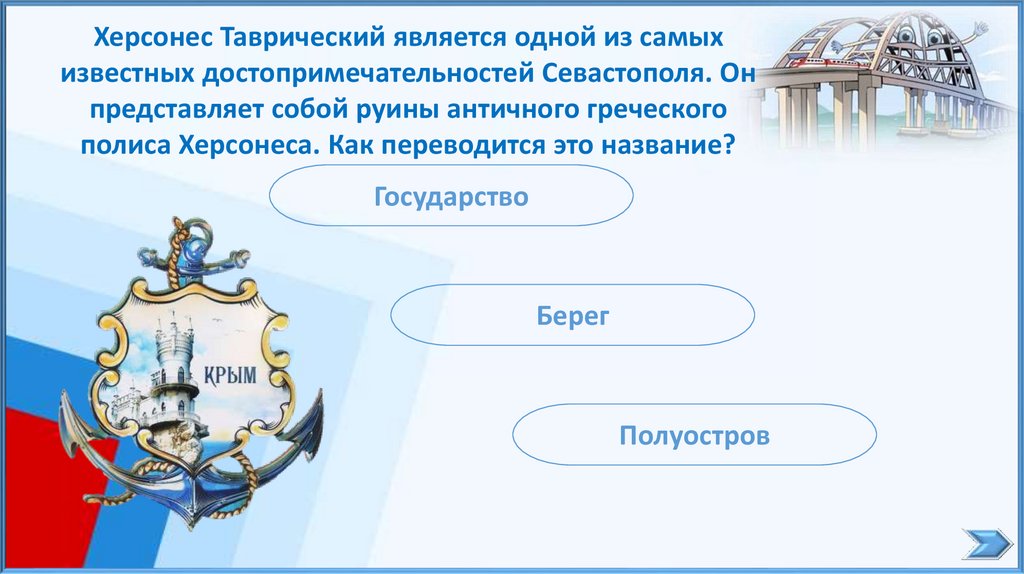 Херсонес Таврический является одной из самых известных достопримечательностей Севастополя. Он представляет собой руины античного греческого полиса Херсонеса. Как переводится это название?

Государство

Берег

Полуостров

КРЫМ